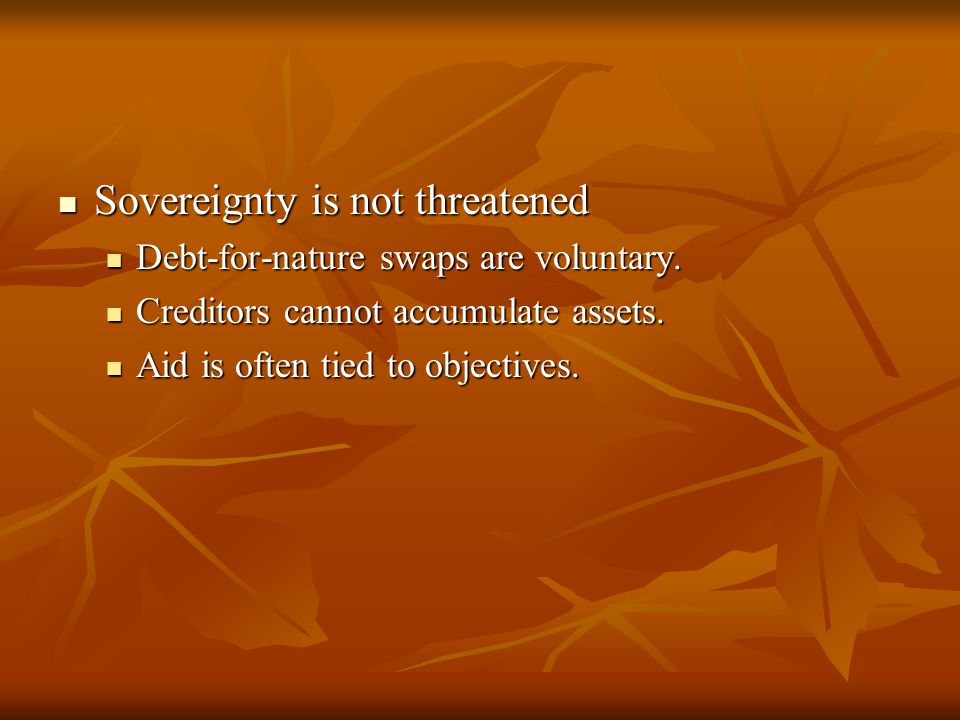 Sovereignty is not threatened

Debt-for-nature swaps are voluntary.

Creditors cannot accumulate assets.

Aid is often tied to objectives.